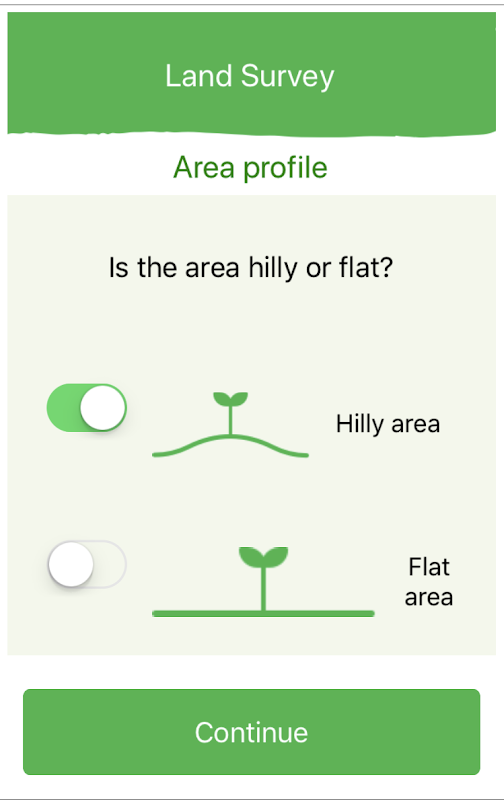 Land Survey

Area profile

Is the area hilly or flat?

Hilly area

Flat area

Continue